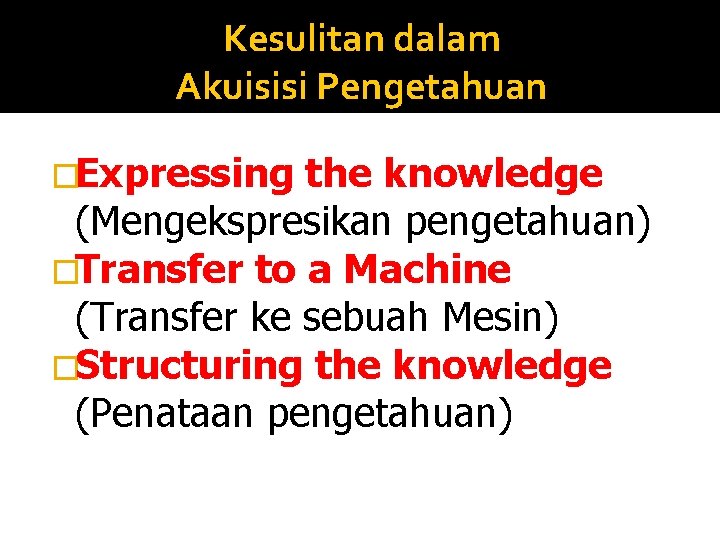 Kesulitan dalam
Akuisisi Pengetahuan

Expressing the knowledge (Mengekspresikan pengetahuan)
Transfer to a Machine (Transfer ke sebuah Mesin)
Structuring the knowledge (Penataan pengetahuan)